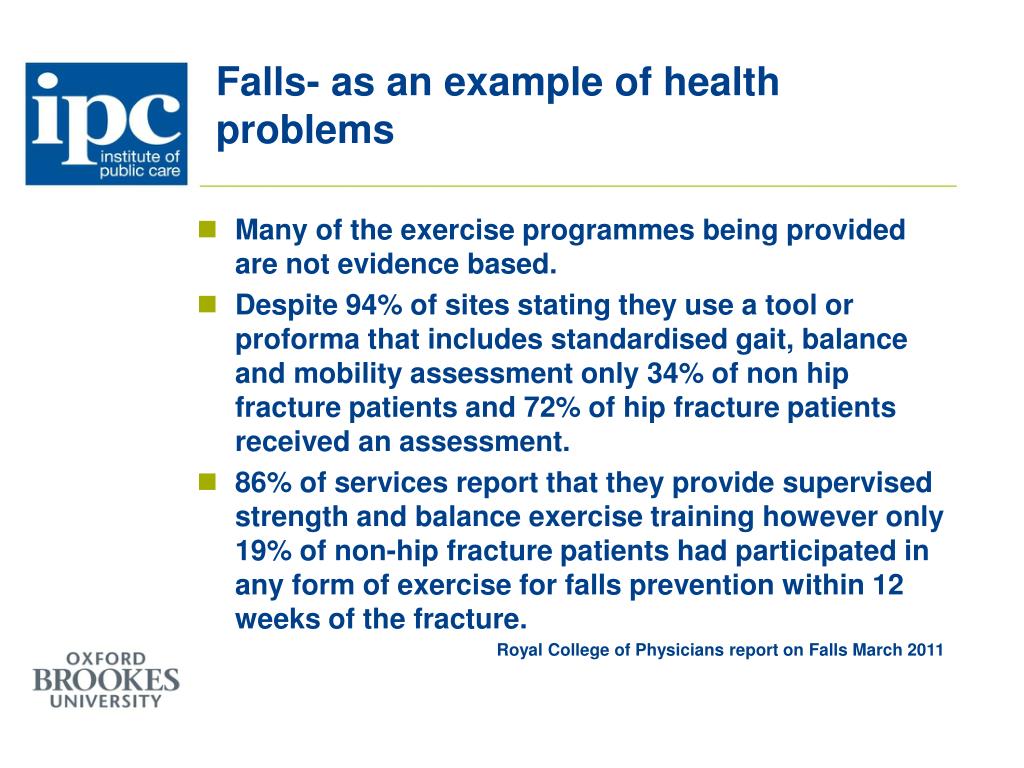 ipc
institute of public care

Falls- as an example of health problems

Many of the exercise programmes being provided are not evidence based.

Despite 94% of sites stating they use a tool or proforma that includes standardised gait, balance and mobility assessment only 34% of non hip fracture patients and 72% of hip fracture patients received an assessment.

86% of services report that they provide supervised strength and balance exercise training however only 19% of non-hip fracture patients had participated in any form of exercise for falls prevention within 12 weeks of the fracture.

Royal College of Physicians report on Falls March 2011

OXFORD BROOKES UNIVERSITY